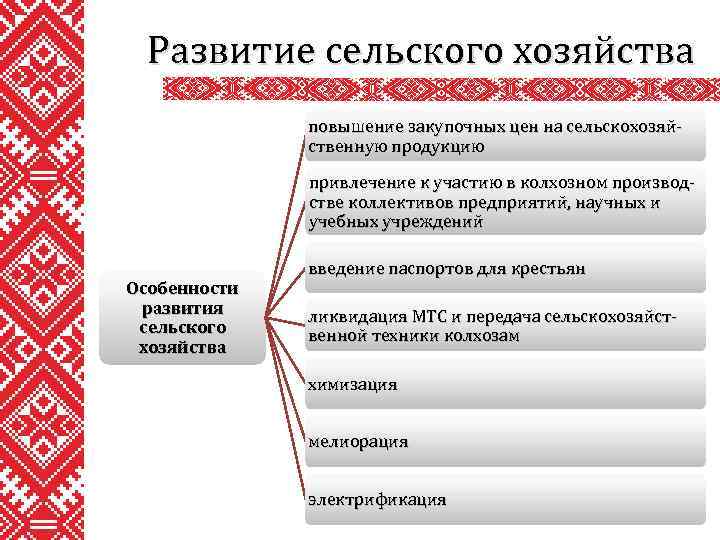 Развитие сельского хозяйства

Особенности развития сельского хозяйства

повышение закупочных цен на сельскохозяйственную продукцию

привлечение к участию в колхозном производстве коллективов предприятий, научных и учебных учреждений

введение паспортов для крестьян

ликвидация МТС и передача сельскохозяйственной техники колхозам

химизация

мелиорация

электрификация